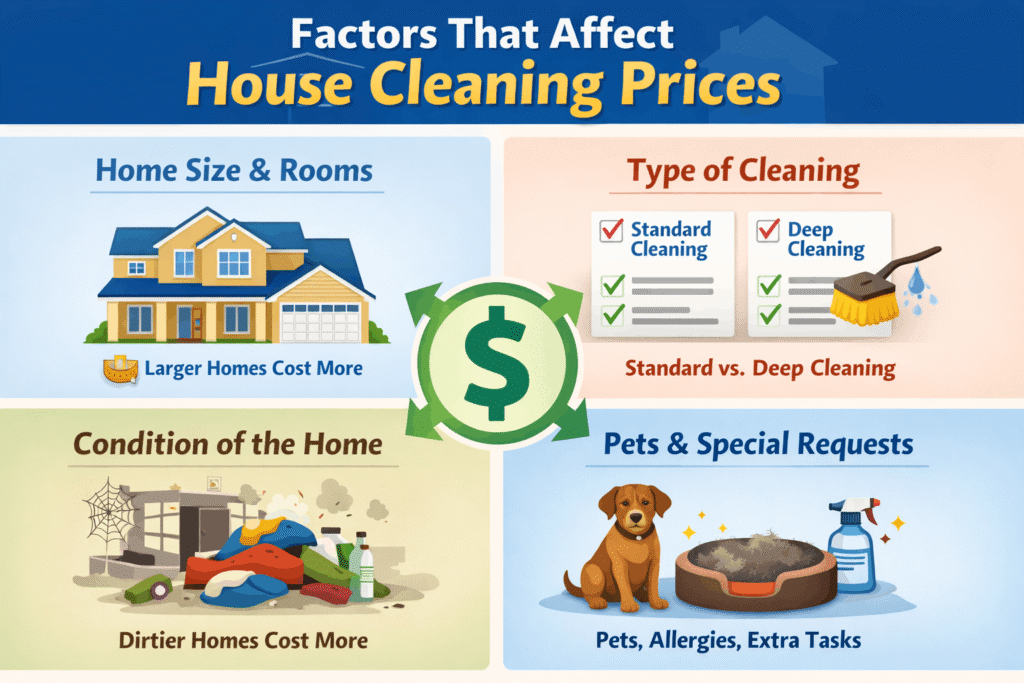 Factors That Affect
House Cleaning Prices

Home Size & Rooms

Larger Homes Cost More

Type of Cleaning

Standard Cleaning

Deep Cleaning

Standard vs. Deep Cleaning

$

Condition of the Home

Dirtier Homes Cost More

Pets & Special Requests

Pets, Allergies, Extra Tasks